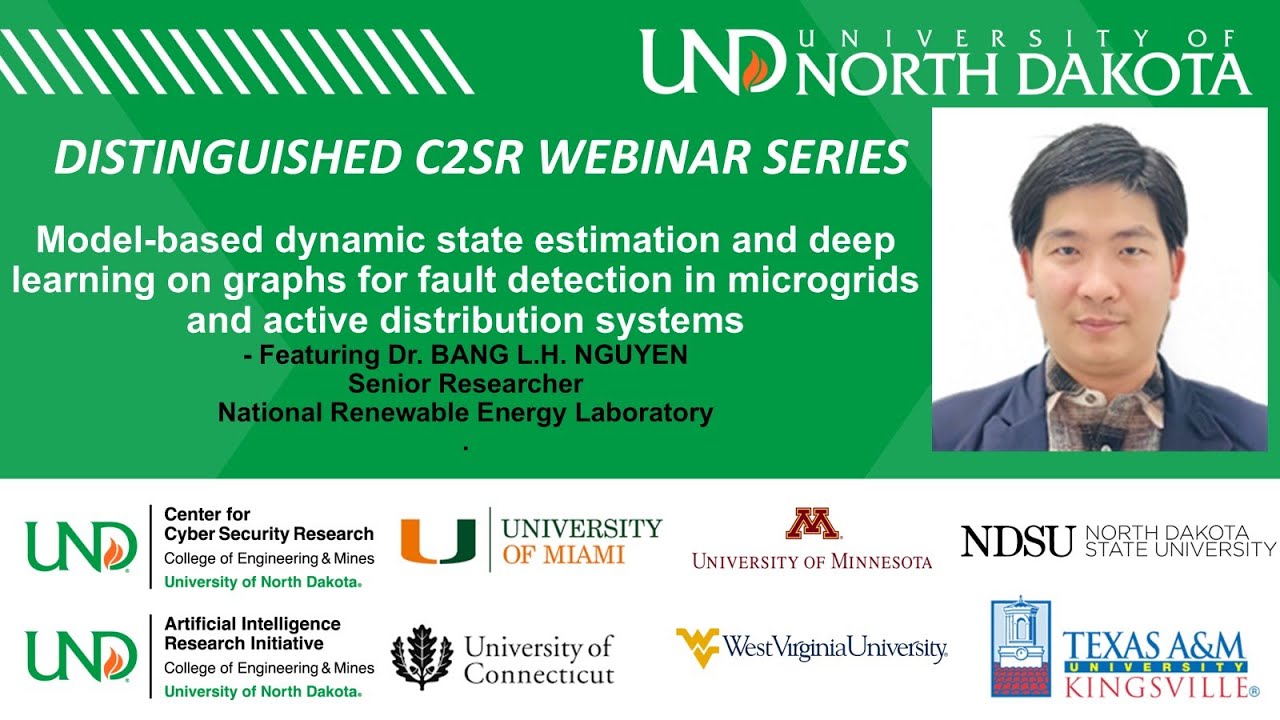 UND UNIVERSITY OF NORTH DAKOTA

DISTINGUISHED C2SR WEBINAR SERIES

Model-based dynamic state estimation and deep learning on graphs for fault detection in microgrids and active distribution systems
- Featuring Dr. BANG L.H. NGUYEN
Senior Researcher
National Renewable Energy Laboratory
.

UND Center for Cyber Security Research College of Engineering & Mines University of North Dakota.

U UNIVERSITY OF MIAMI

M UNIVERSITY OF MINNESOTA

NDSU NORTH DAKOTA STATE UNIVERSITY

UND Artificial Intelligence Research Initiative College of Engineering & Mines University of North Dakota.

University of Connecticut

WestVirginiaUniversity.

TEXAS A&M UNIVERSITY KINGSVILLE®